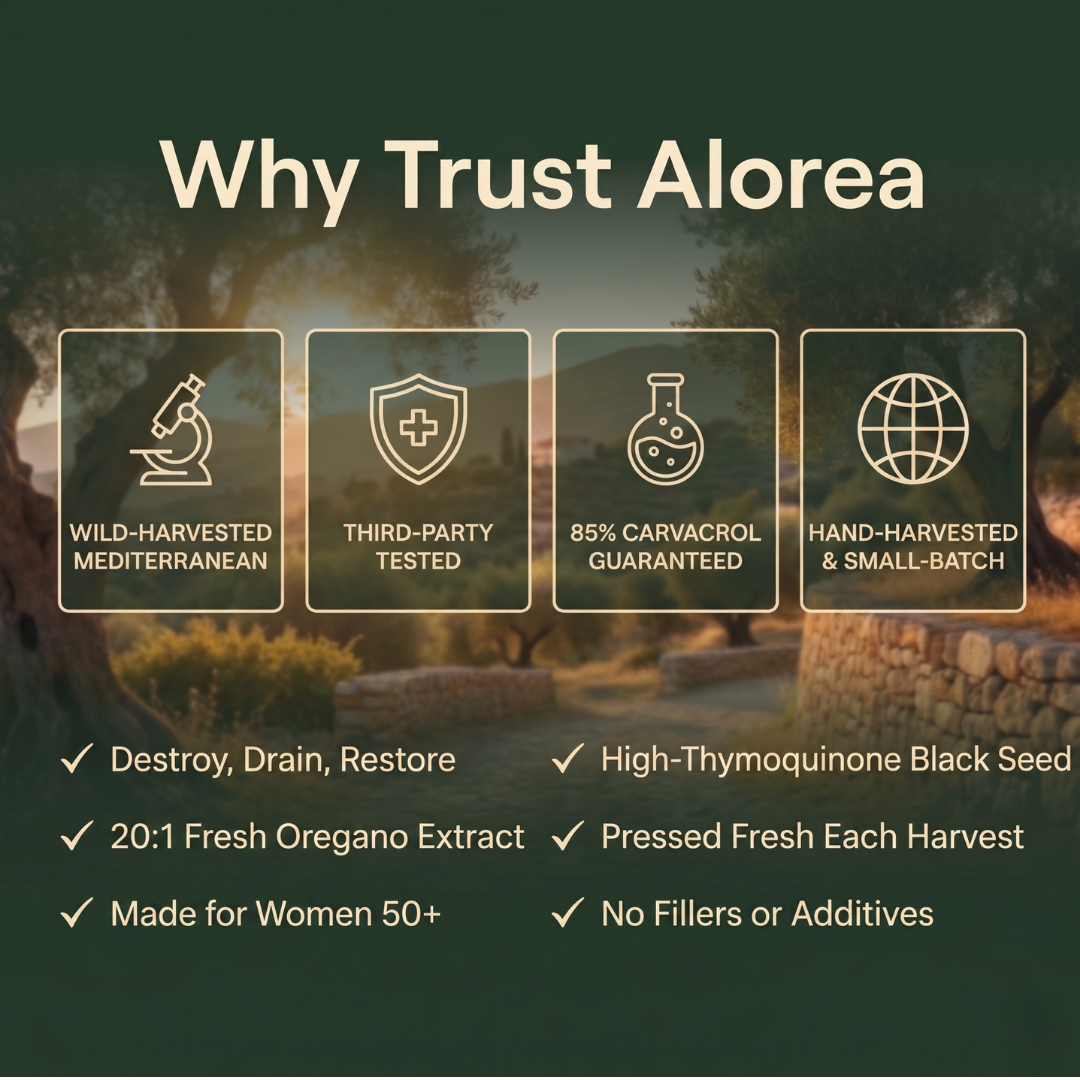 Why Trust Alorea

WILD-HARVESTED MEDITERRANEAN

THIRD-PARTY TESTED

85% CARVACROL GUARANTEED

HAND-HARVESTED & SMALL-BATCH

✓ Destroy, Drain, Restore

✓ 20:1 Fresh Oregano Extract

✓ Made for Women 50+

✓ High-Thymoquinone Black Seed

✓ Pressed Fresh Each Harvest

✓ No Fillers or Additives